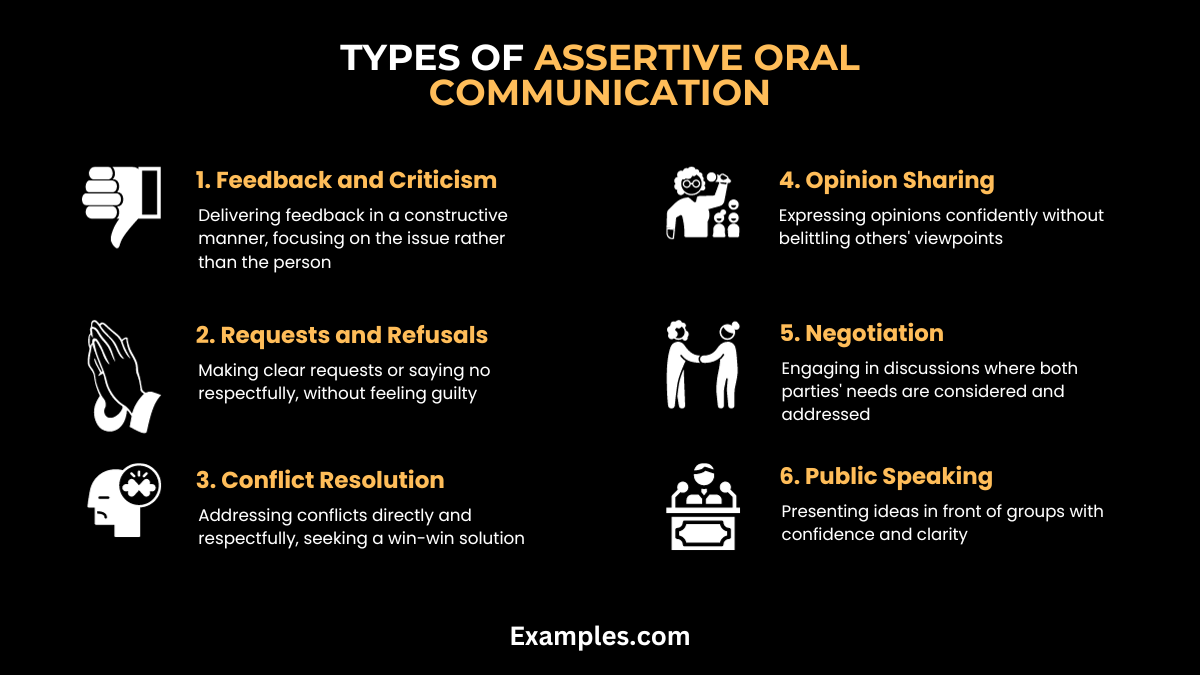 TYPES OF ASSERTIVE ORAL COMMUNICATION

1. Feedback and Criticism
Delivering feedback in a constructive manner, focusing on the issue rather than the person

2. Requests and Refusals
Making clear requests or saying no respectfully, without feeling guilty

3. Conflict Resolution
Addressing conflicts directly and respectfully, seeking a win-win solution

4. Opinion Sharing
Expressing opinions confidently without belittling others' viewpoints

5. Negotiation
Engaging in discussions where both parties' needs are considered and addressed

6. Public Speaking
Presenting ideas in front of groups with confidence and clarity

Examples.com